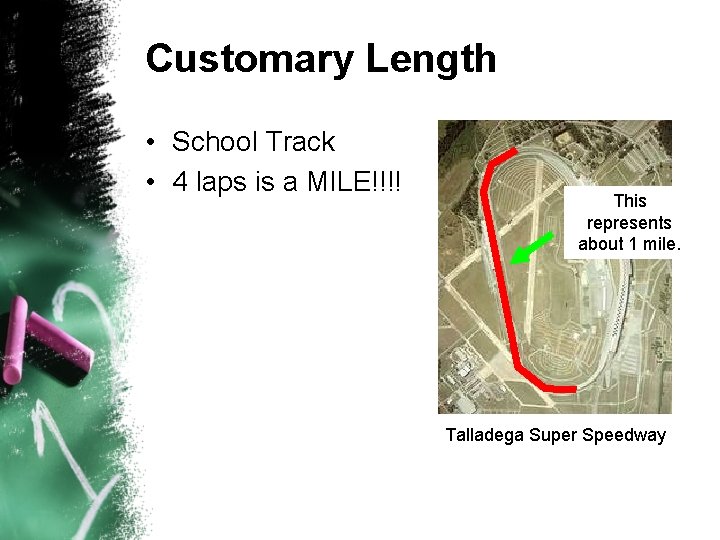 Customary Length

• School Track
• 4 laps is a MILE!!!!

This represents about 1 mile.

Talladega Super Speedway